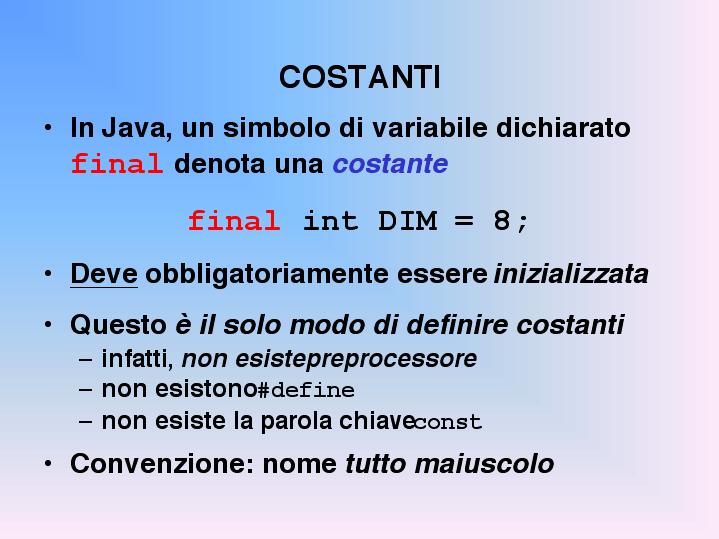 COSTANTI

• In Java, un simbolo di variabile dichiarato final denota una costante

final int DIM = 8;

• Deve obbligatoriamente essere inizializzata

• Questo è il solo modo di definire costanti
– infatti, non esistepreprocessore
– non esistono#define
– non esiste la parola chiaveconst

• Convenzione: nome tutto maiuscolo